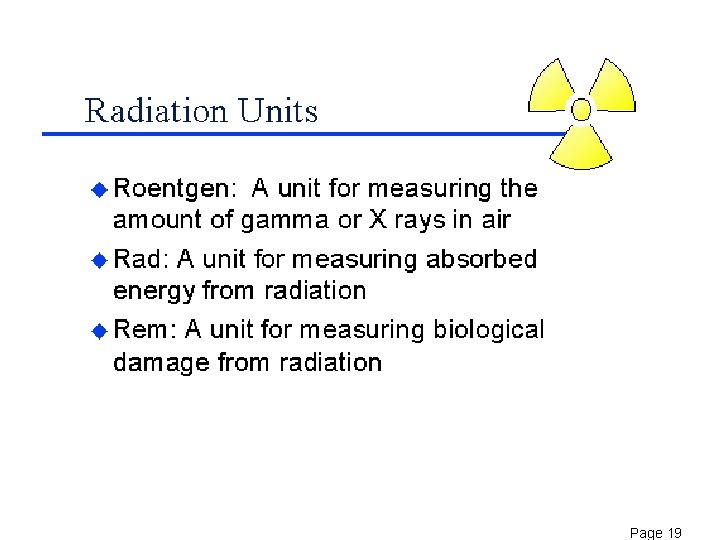 Radiation Units

◆ Roentgen: A unit for measuring the amount of gamma or X rays in air

◆ Rad: A unit for measuring absorbed energy from radiation

◆ Rem: A unit for measuring biological damage from radiation

Page 19